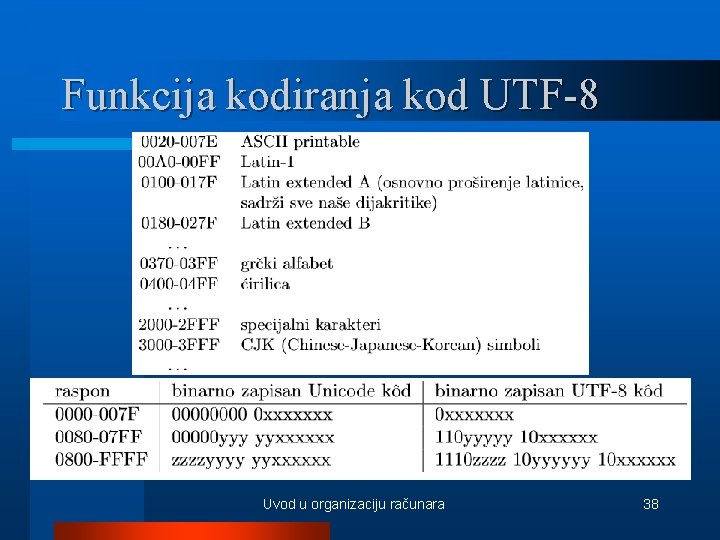 Funkcija kodiranja kod UTF-8

| | |
|---|---|
| 0020-007E | ASCII printable |
| 00A0-00FF | Latin-1 |
| 0100-017F | Latin extended A (osnovno proširenje latinice, sadrži sve naše dijakritike) |
| 0180-027F | Latin extended B |
| ... | |
| 0370-03FF | grčki alfabet |
| 0400-04FF | ćirilica |
| ... | |
| 2000-2FFF | specijalni karakteri |
| 3000-3FFF | CJK (Chinese-Japanese-Korean) simboli |
| ... | |

| raspon | binarno zapisan Unicode kôd | binarno zapisan UTF-8 kôd |
|---|---|---|
| 0000-007F | 00000000 0xxxxxxx | 0xxxxxxx |
| 0080-07FF | 00000yyy yyxxxxxx | 110yyyyy 10xxxxxx |
| 0800-FFFF | zzzzyyyy yyxxxxxx | 1110zzzz 10yyyyyy 10xxxxxx |

Uvod u organizaciju računara

38